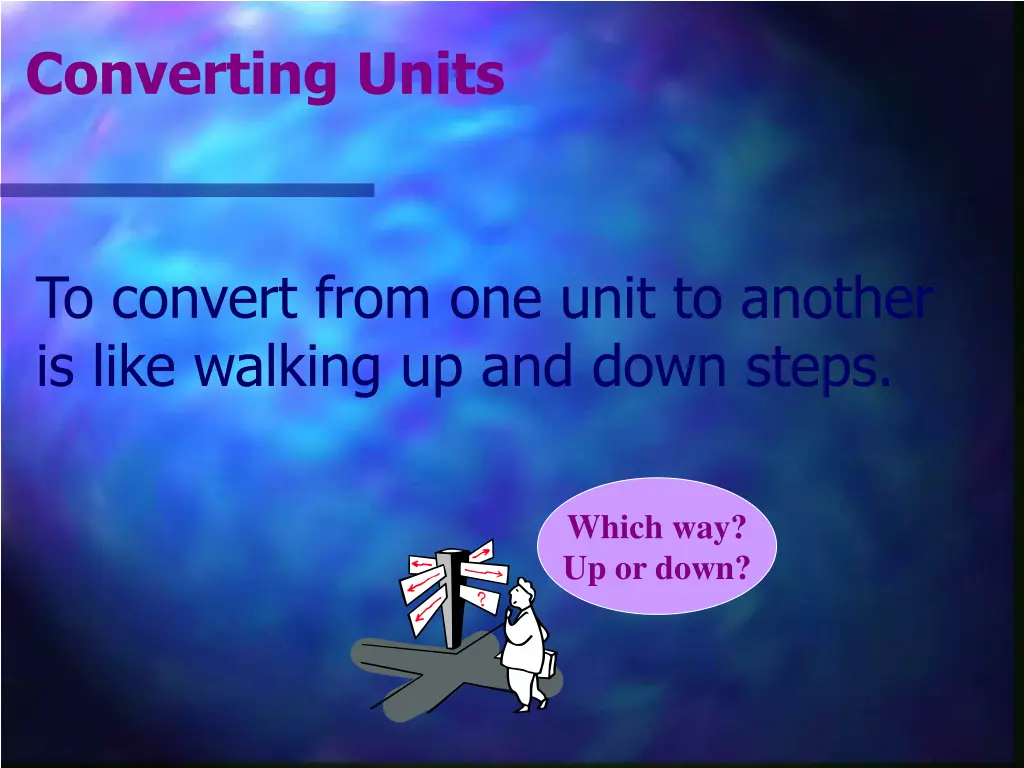 Converting Units

To convert from one unit to another is like walking up and down steps.

Which way? Up or down?

?